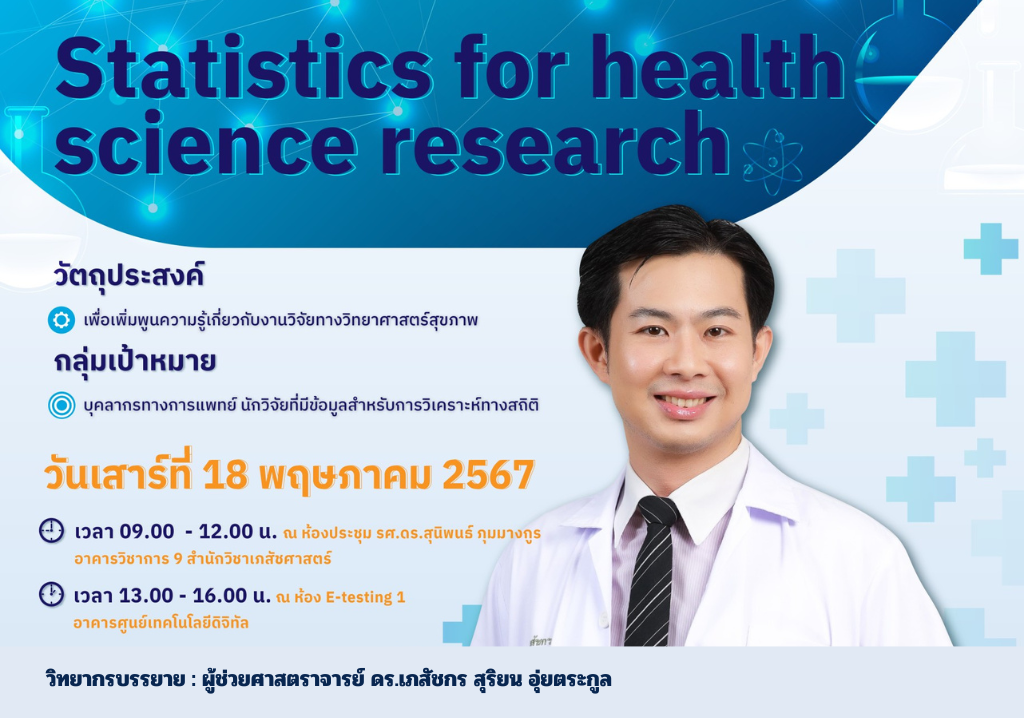 Statistics for health science research

วัตถุประสงค์

เพื่อเพิ่มพูนความรู้เกี่ยวกับงานวิจัยทางวิทยาศาสตร์สุขภาพ

กลุ่มเป้าหมาย

บุคลากรทางการแพทย์ นักวิจัยที่มีข้อมูลสำหรับการวิเคราะห์ทางสถิติ

วันเสาร์ที่ 18 พฤษภาคม 2567

เวลา 09.00 - 12.00 น. ณ ห้องประชุม รศ.ดร.สุนิพนธ์ ภุมมางกูร อาคารวิชาการ 9 สำนักวิชาเภสัชศาสตร์

เวลา 13.00 - 16.00 น. ณ ห้อง E-testing 1 อาคารศูนย์เทคโนโลยีดิจิทัล

วิทยากรบรรยาย : ผู้ช่วยศาสตราจารย์ ดร.เภสัชกร สุริยน อุ่ยตระกูล